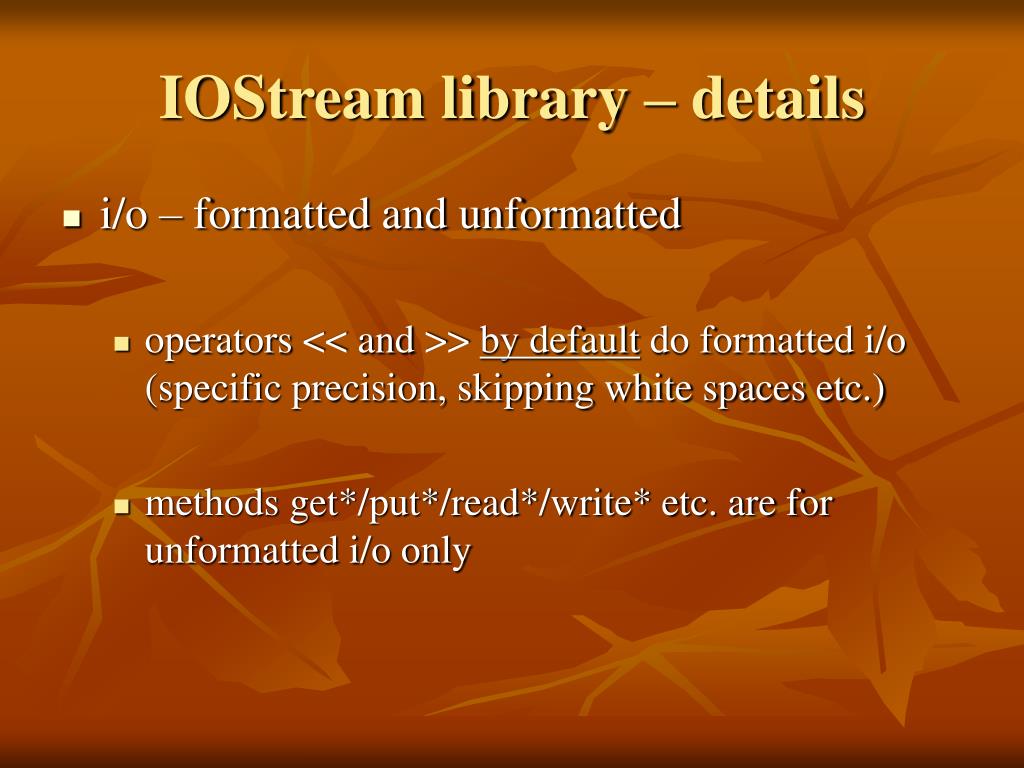 IOStream library – details

i/o – formatted and unformatted

operators << and >> by default do formatted i/o (specific precision, skipping white spaces etc.)

methods get*/put*/read*/write* etc. are for unformatted i/o only